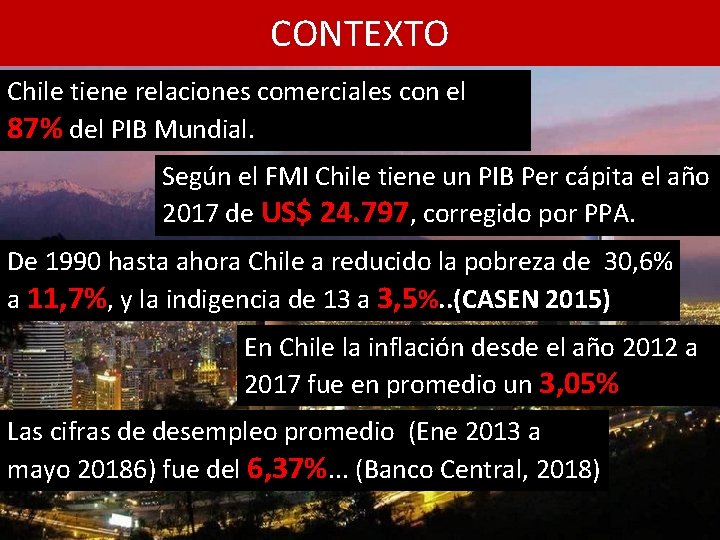 CONTEXTO

Chile tiene relaciones comerciales con el 87% del PIB Mundial.

Según el FMI Chile tiene un PIB Per cápita el año 2017 de US$ 24.797, corregido por PPA.

De 1990 hasta ahora Chile a reducido la pobreza de 30,6% a 11,7%, y la indigencia de 13 a 3,5%..(CASEN 2015)

En Chile la inflación desde el año 2012 a 2017 fue en promedio un 3,05%

Las cifras de desempleo promedio (Ene 2013 a mayo 20186) fue del 6,37%... (Banco Central, 2018)